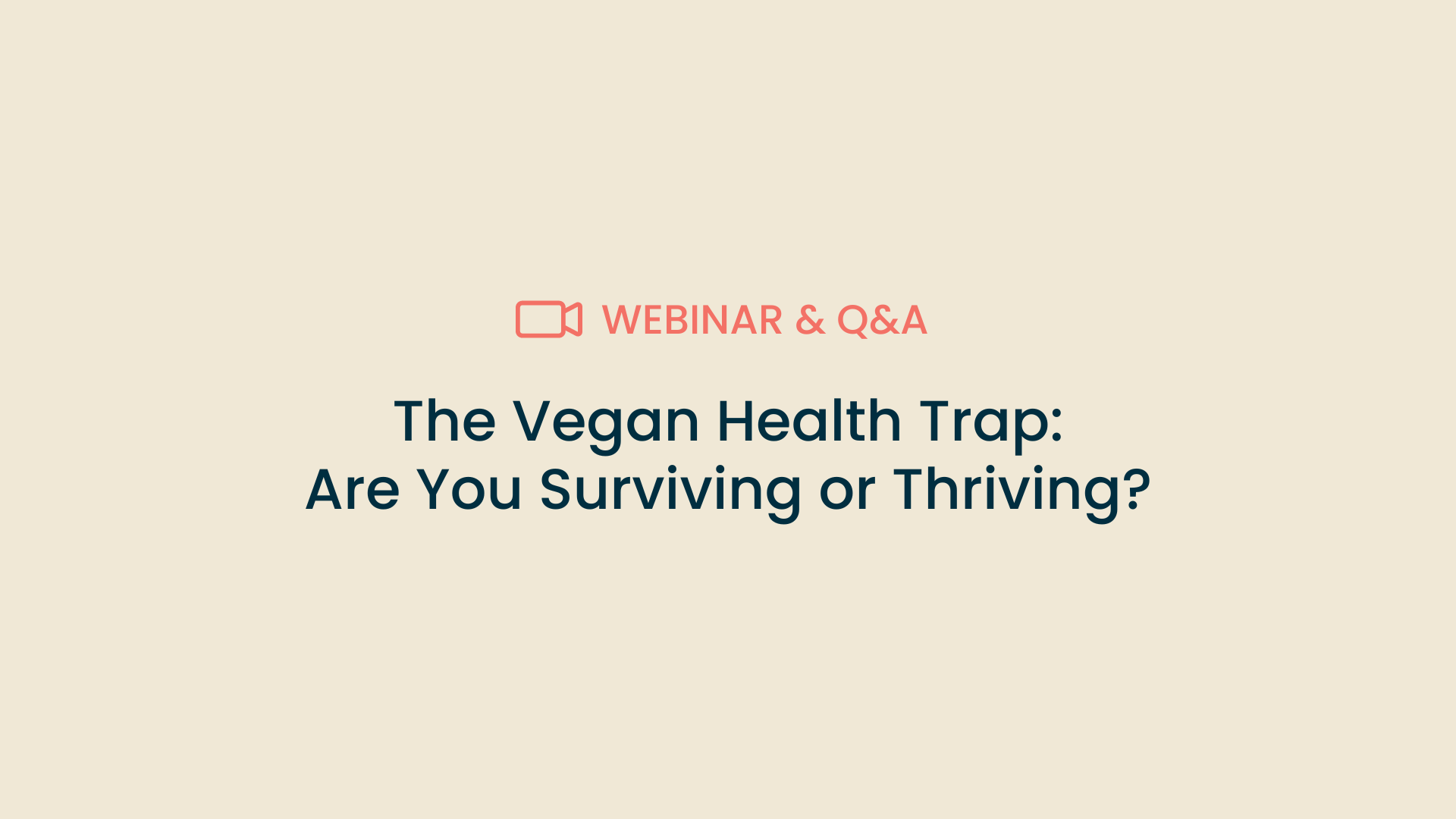 WEBINAR & Q&A

The Vegan Health Trap:
Are You Surviving or Thriving?